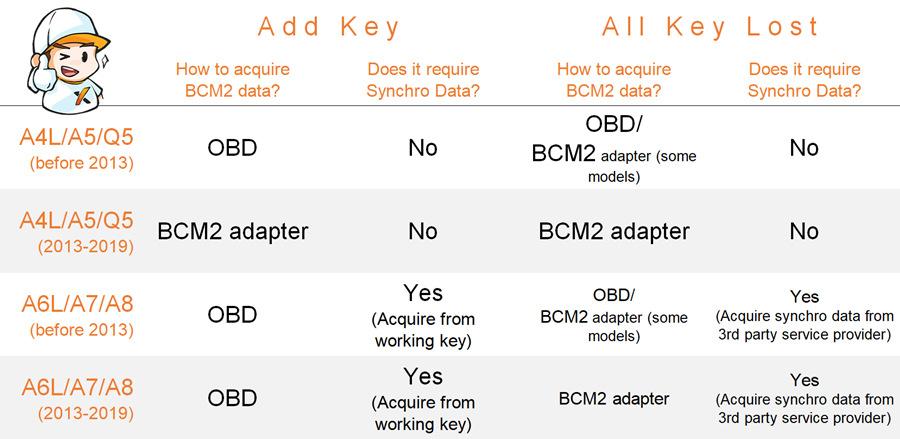 | | Add Key | | All Key Lost | |
|---|---|---|---|---|
| | How to acquire BCM2 data? | Does it require Synchro Data? | How to acquire BCM2 data? | Does it require Synchro Data? |
| A4L/A5/Q5 (before 2013) | OBD | No | OBD/ BCM2 adapter (some models) | No |
| A4L/A5/Q5 (2013-2019) | BCM2 adapter | No | BCM2 adapter | No |
| A6L/A7/A8 (before 2013) | OBD | Yes (Acquire from working key) | OBD/ BCM2 adapter (some models) | Yes (Acquire synchro data from 3rd party service provider) |
| A6L/A7/A8 (2013-2019) | OBD | Yes (Acquire from working key) | BCM2 adapter | Yes (Acquire synchro data from 3rd party service provider) |